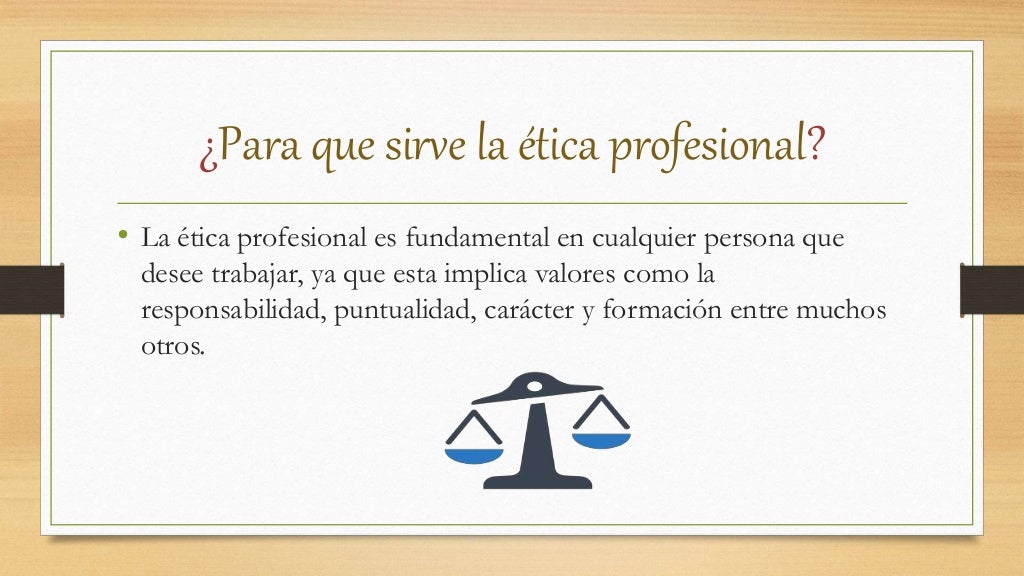 ¿Para que sirve la ética profesional?

• La ética profesional es fundamental en cualquier persona que desee trabajar, ya que esta implica valores como la responsabilidad, puntualidad, carácter y formación entre muchos otros.